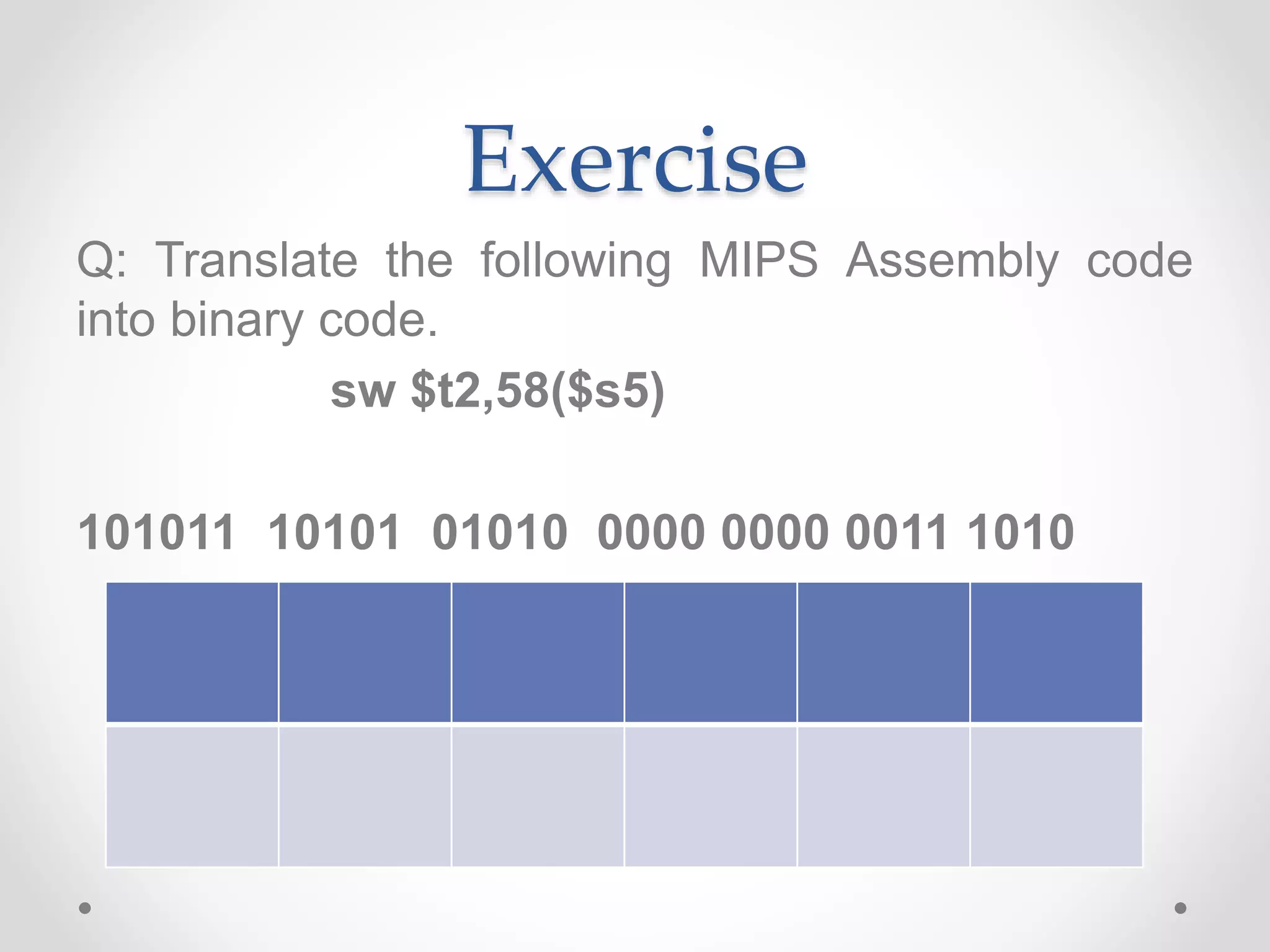 Exercise

Q: Translate the following MIPS Assembly code into binary code.

sw \$t2,58(\$s5)

101011 10101 01010 0000 0000 0011 1010